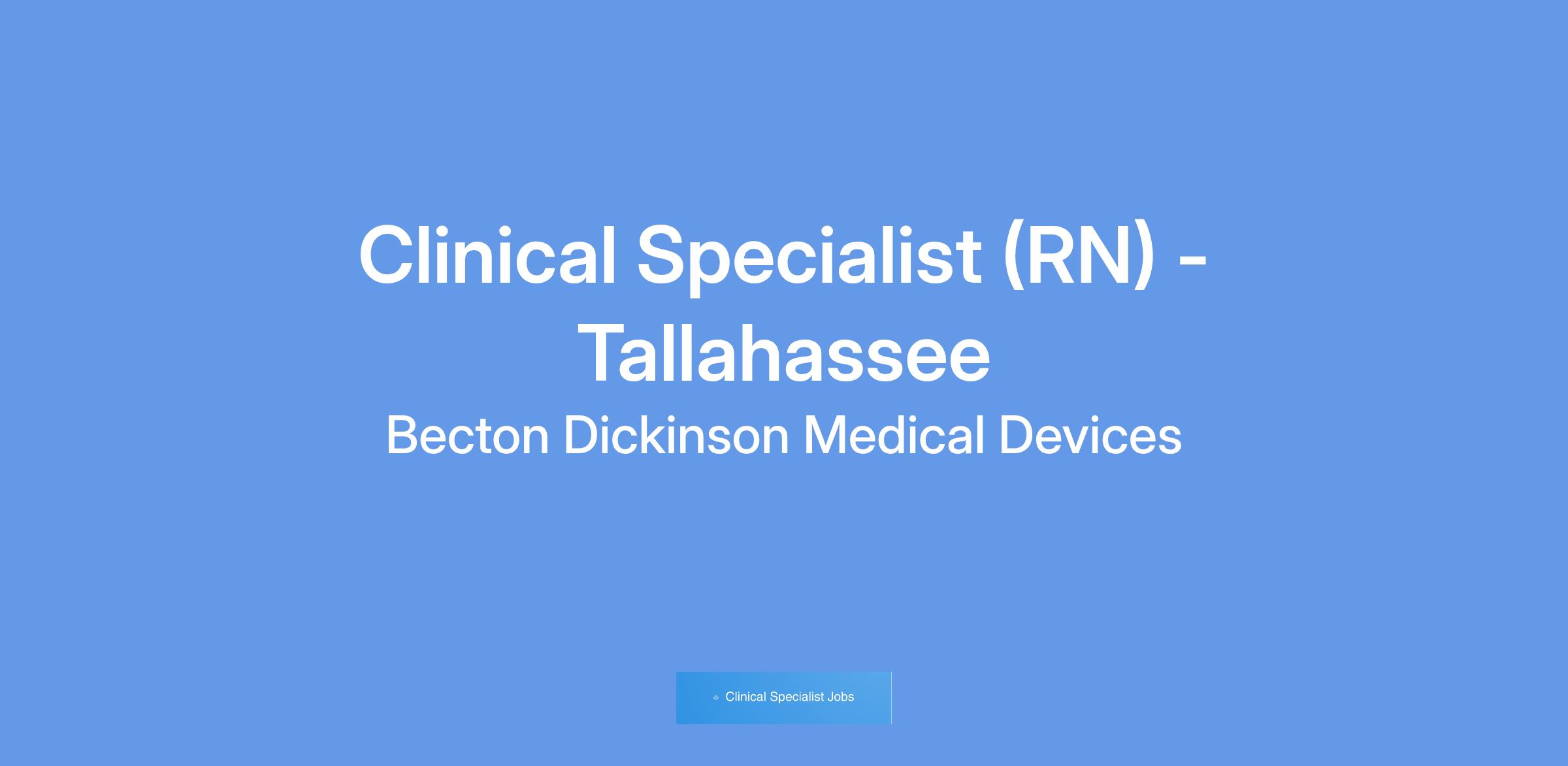 Clinical Specialist (RN) - Tallahassee

Becton Dickinson Medical Devices

Clinical Specialist Jobs